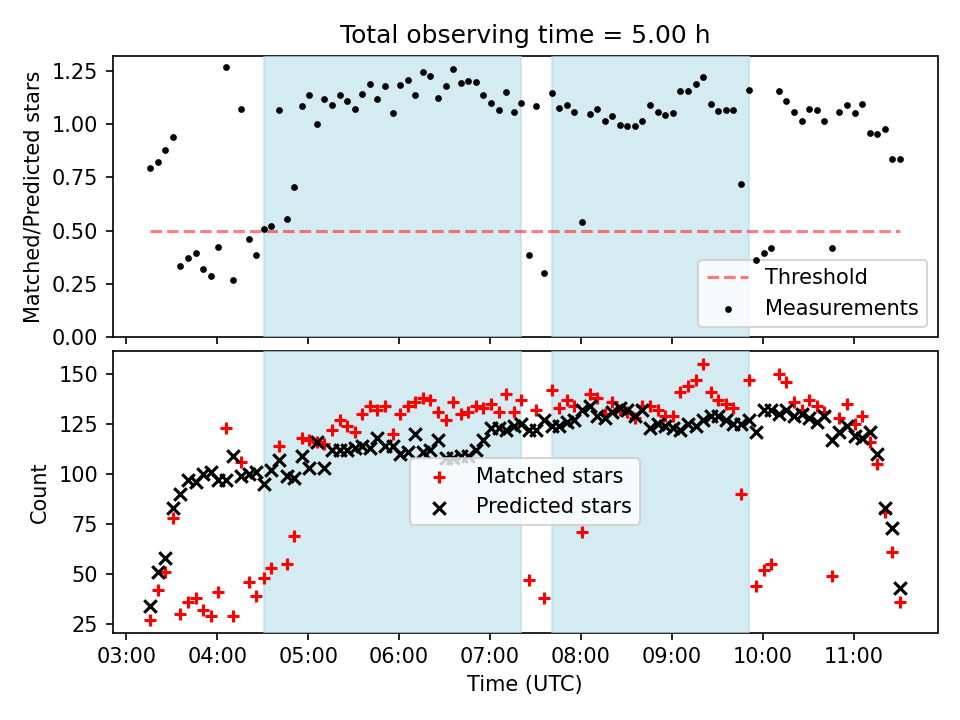 Total observing time = 5.00 h

Matched/Predicted stars

1.25
1.00
0.75
0.50
0.25
0.00

Threshold
Measurements

Count

150
125
100
75
50
25

Matched stars
Predicted stars

03:00 04:00 05:00 06:00 07:00 08:00 09:00 10:00 11:00

Time (UTC)